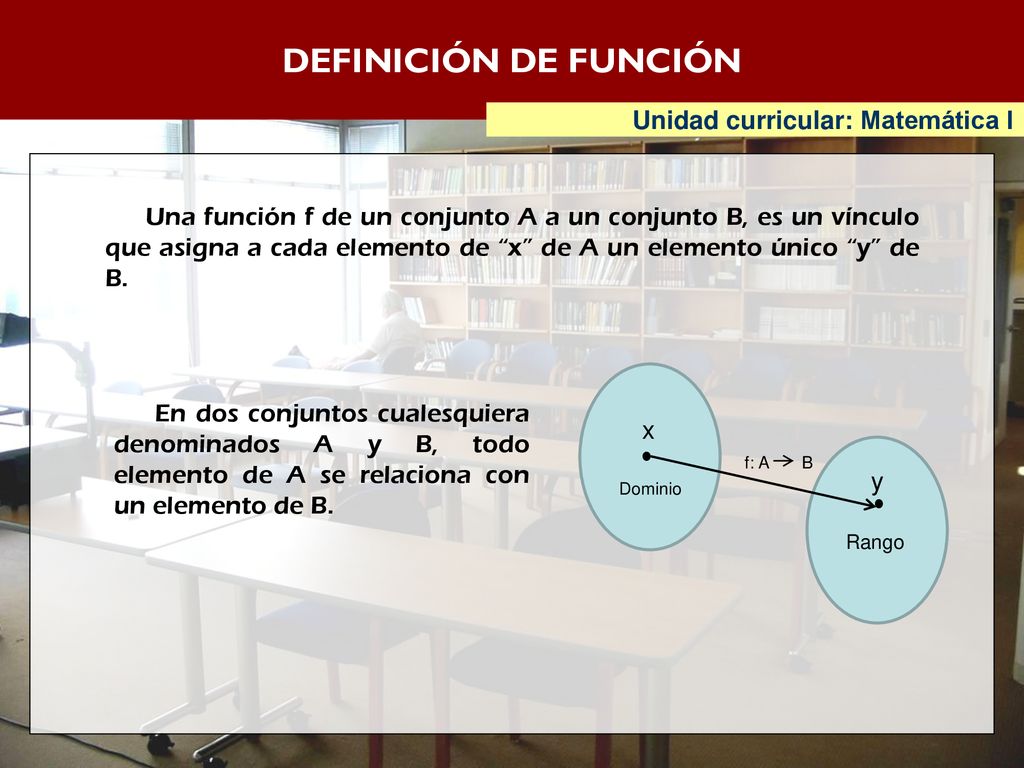 DEFINICIÓN DE FUNCIÓN

Unidad curricular: Matemática I

Una función f de un conjunto A a un conjunto B, es un vínculo que asigna a cada elemento de "x" de A un elemento único "y" de B.

En dos conjuntos cualesquiera denominados A y B, todo elemento de A se relaciona con un elemento de B.

x

Dominio

f: A → B

y

Rango